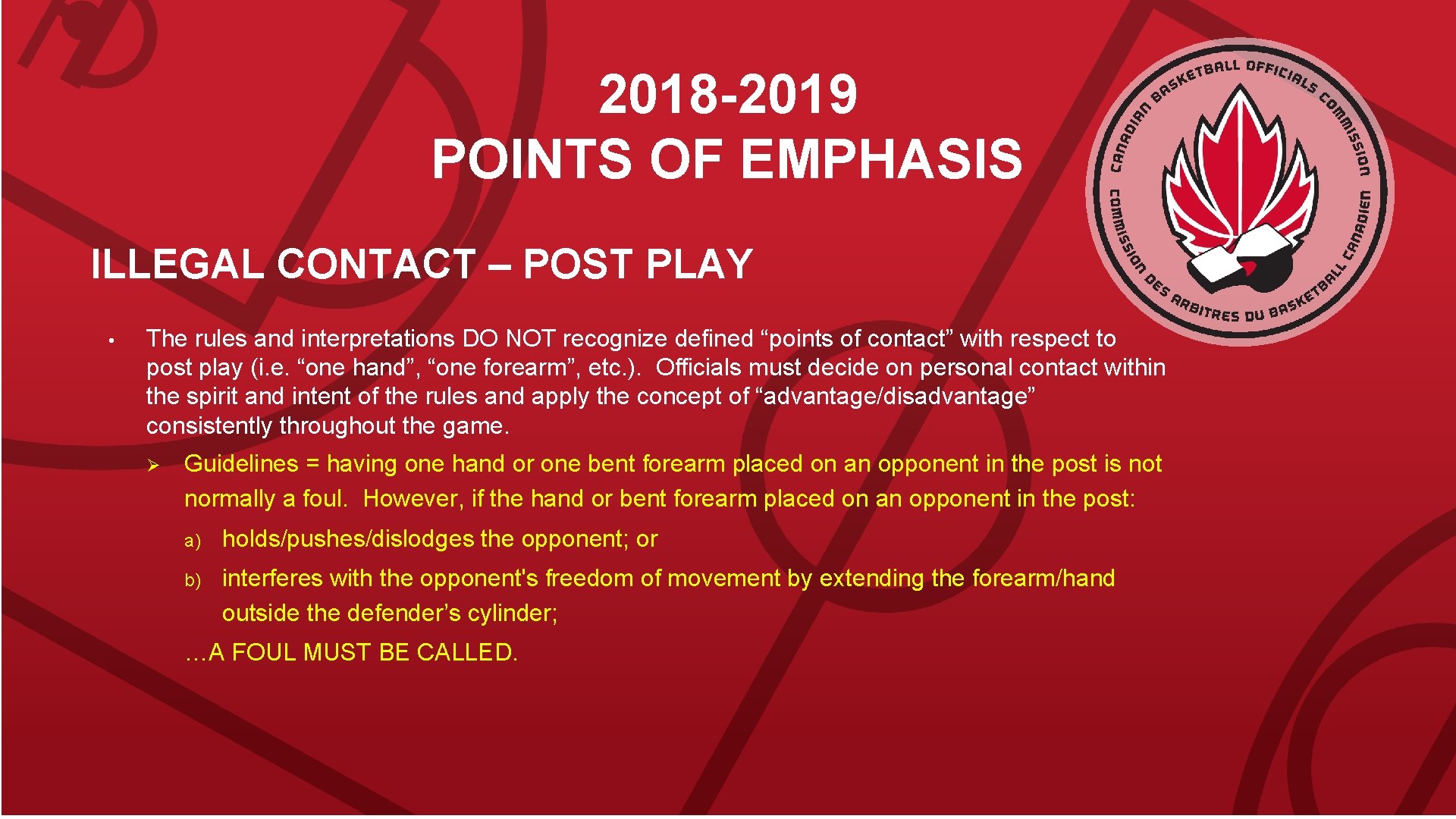 2018-2019
POINTS OF EMPHASIS

CANADIAN BASKETBALL OFFICIALS COMMISSION
COMMISSION DES ARBITRES DU BASKETBALL CANADIEN

ILLEGAL CONTACT – POST PLAY

• The rules and interpretations DO NOT recognize defined “points of contact” with respect to post play (i.e. “one hand”, “one forearm”, etc.). Officials must decide on personal contact within the spirit and intent of the rules and apply the concept of “advantage/disadvantage” consistently throughout the game.

➢ Guidelines = having one hand or one bent forearm placed on an opponent in the post is not normally a foul. However, if the hand or bent forearm placed on an opponent in the post:

a) holds/pushes/dislodges the opponent; or

b) interferes with the opponent's freedom of movement by extending the forearm/hand outside the defender’s cylinder;

…A FOUL MUST BE CALLED.